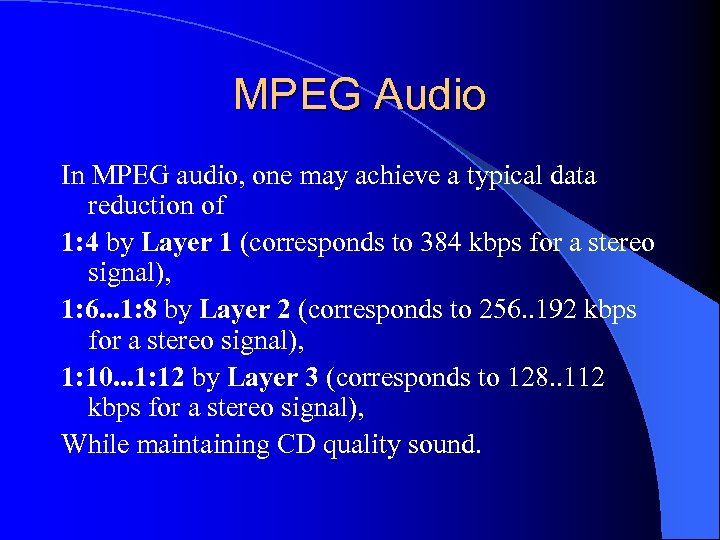 MPEG Audio

In MPEG audio, one may achieve a typical data reduction of

1:4 by Layer 1 (corresponds to 384 kbps for a stereo signal),

1:6...1:8 by Layer 2 (corresponds to 256..192 kbps for a stereo signal),

1:10...1:12 by Layer 3 (corresponds to 128..112 kbps for a stereo signal),

While maintaining CD quality sound.